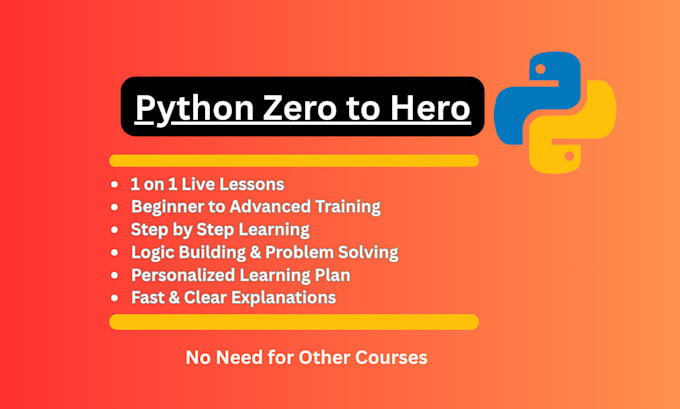 Python Zero to Hero

- 1 on 1 Live Lessons
- Beginner to Advanced Training
- Step by Step Learning
- Logic Building & Problem Solving
- Personalized Learning Plan
- Fast & Clear Explanations

No Need for Other Courses